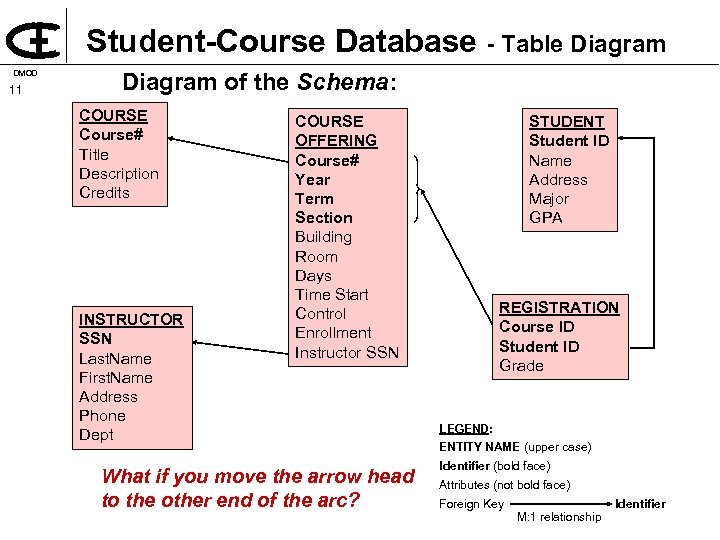 Student-Course Database - Table Diagram

DMOD
11

Diagram of the Schema:

COURSE
Course#
Title
Description
Credits

COURSE OFFERING
Course#
Year
Term
Section
Building
Room
Days
Time Start
Control
Enrollment
Instructor SSN

STUDENT
Student ID
Name
Address
Major
GPA

INSTRUCTOR
SSN
LastName
FirstName
Address
Phone
Dept

REGISTRATION
Course ID
Student ID
Grade

What if you move the arrow head to the other end of the arc?

LEGEND:
ENTITY NAME (upper case)
Identifier (bold face)
Attributes (not bold face)
Foreign Key Identifier
M:1 relationship